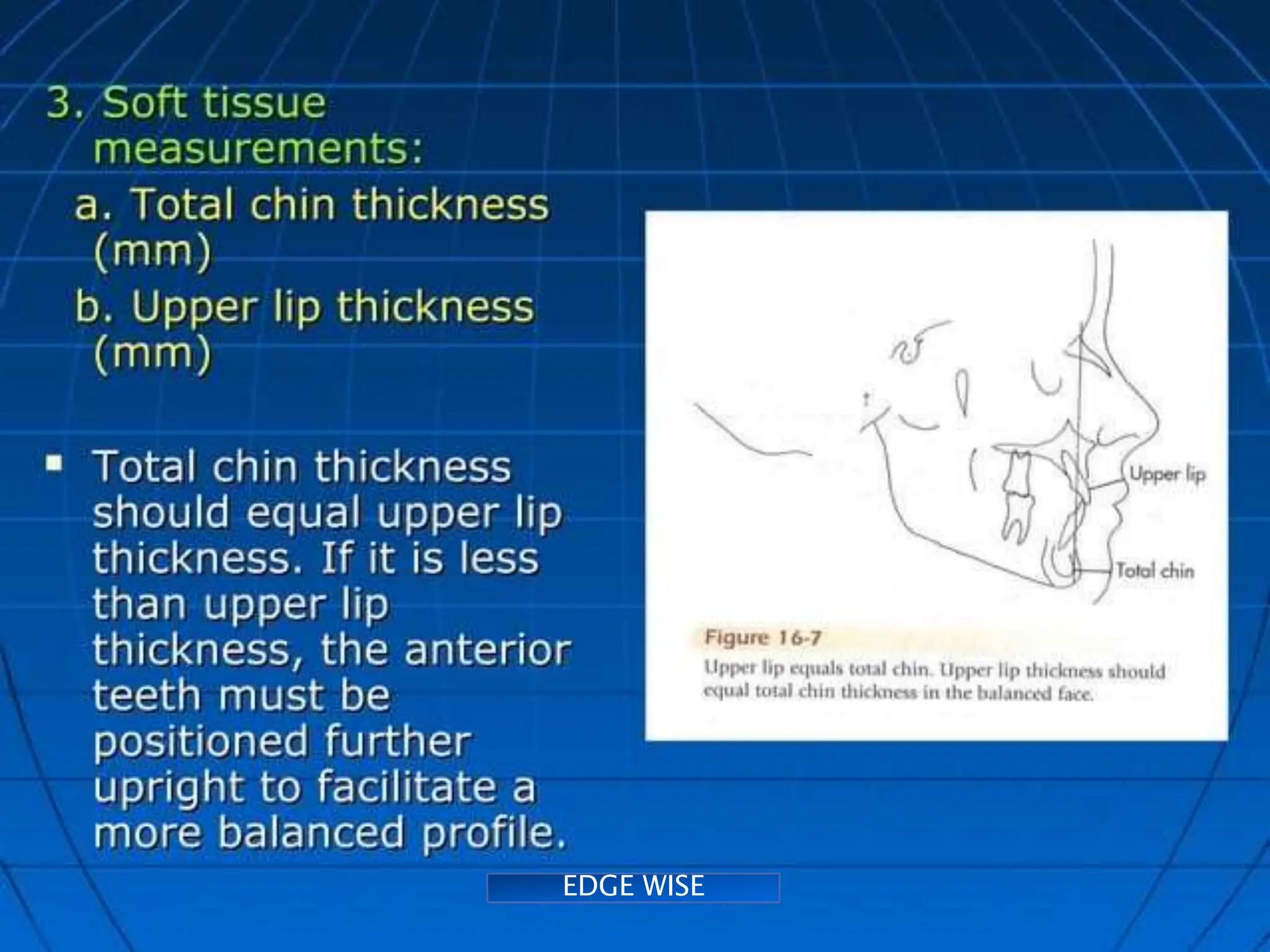 3. Soft tissue measurements:

a. Total chin thickness (mm)

b. Upper lip thickness (mm)

▪ Total chin thickness should equal upper lip thickness. If it is less than upper lip thickness, the anterior teeth must be positioned further upright to facilitate a more balanced profile.

Upper lip

Total chin

Figure 16-7

Upper lip equals total chin. Upper lip thickness should equal total chin thickness in the balanced face.

EDGE WISE